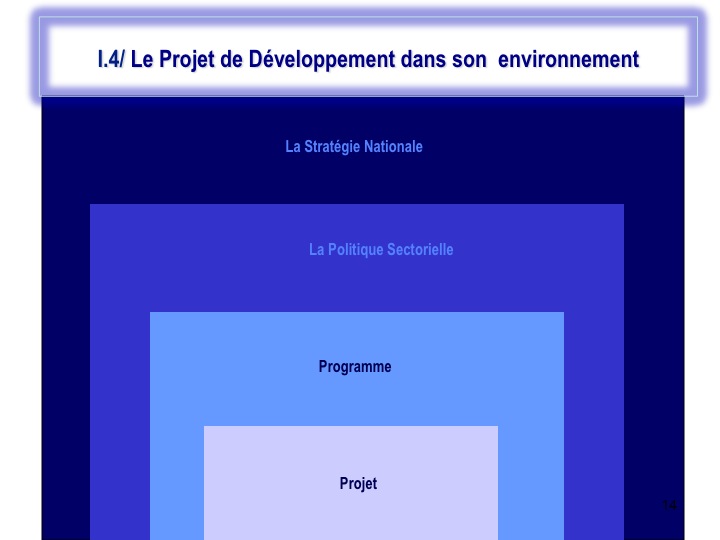 I.4/ Le Projet de Développement dans son environnement

La Stratégie Nationale

La Politique Sectorielle

Programme

Projet

14